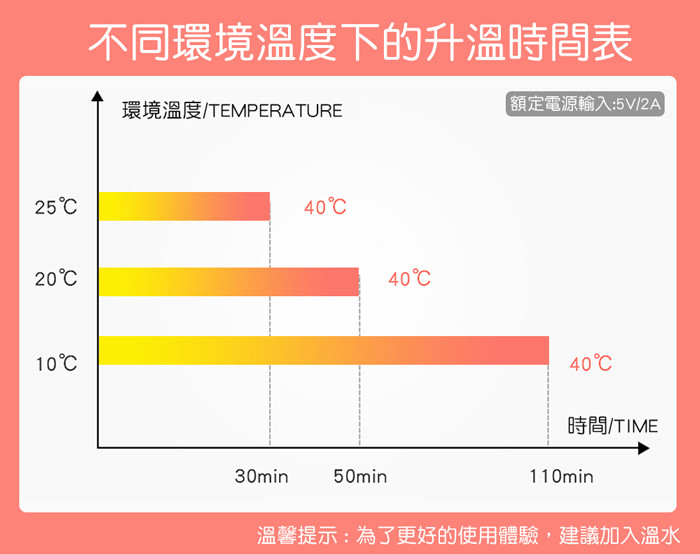 不同環境溫度下的升溫時間表

環境溫度/TEMPERATURE

額定電源輸入:5V/2A

25℃

40℃

20℃

40℃

10℃

40℃

時間/TIME

30min

50min

110min

溫馨提示：為了更好的使用體驗，建議加入溫水